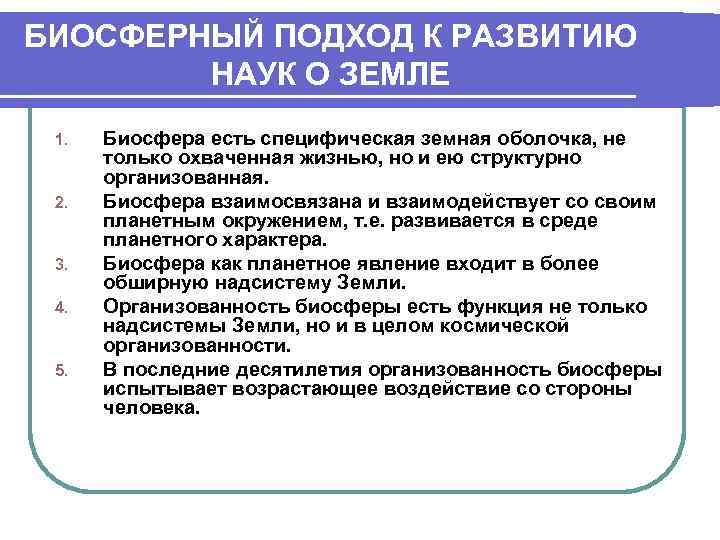 БИОСФЕРНЫЙ ПОДХОД К РАЗВИТИЮ НАУК О ЗЕМЛЕ

1. Биосфера есть специфическая земная оболочка, не только охваченная жизнью, но и ею структурно организованная.
2. Биосфера взаимосвязана и взаимодействует со своим планетным окружением, т.е. развивается в среде планетного характера.
3. Биосфера как планетное явление входит в более обширную надсистему Земли.
4. Организованность биосферы есть функция не только надсистемы Земли, но и в целом космической организованности.
5. В последние десятилетия организованность биосферы испытывает возрастающее воздействие со стороны человека.